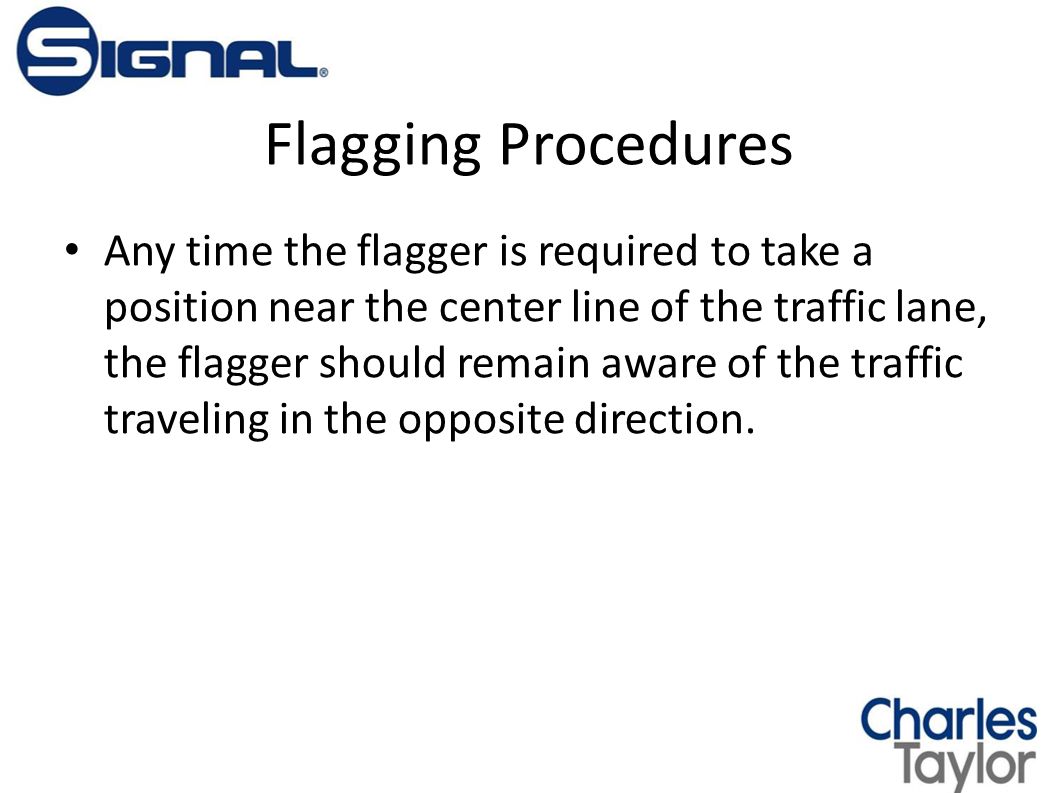 SIGNAL®

Flagging Procedures

• Any time the flagger is required to take a position near the center line of the traffic lane, the flagger should remain aware of the traffic traveling in the opposite direction.

Charles Taylor